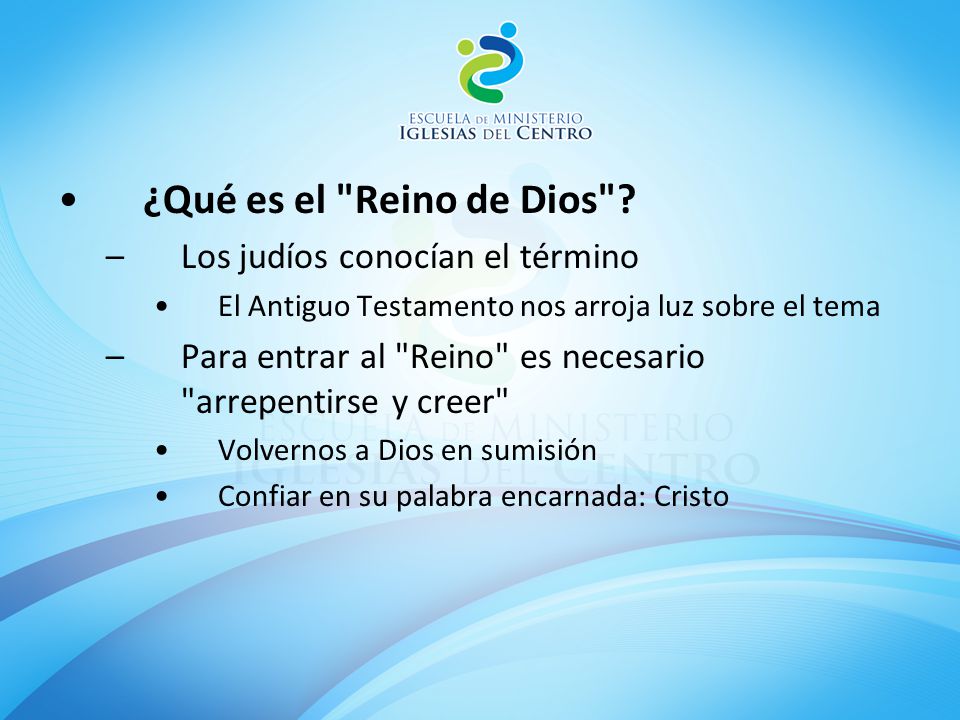 ESCUELA DE MINISTERIO
IGLESIAS DEL CENTRO

• ¿Qué es el "Reino de Dios"?
– Los judíos conocían el término
• El Antiguo Testamento nos arroja luz sobre el tema
– Para entrar al "Reino" es necesario "arrepentirse y creer"
• Volvernos a Dios en sumisión
• Confiar en su palabra encarnada: Cristo

ESCUELA DE MINISTERIO
IGLESIAS DEL CENTRO